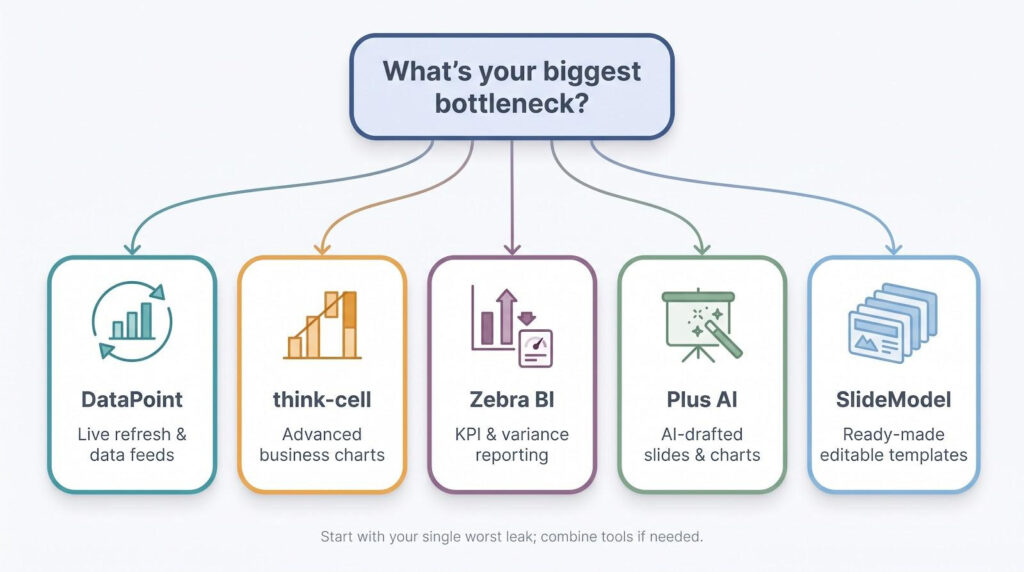 What's your biggest bottleneck?

DataPoint
Live refresh & data feeds

think-cell
Advanced business charts

Zebra BI
KPI & variance reporting

Plus AI
AI-drafted slides & charts

SlideModel
Ready-made editable templates

Start with your single worst leak; combine tools if needed.